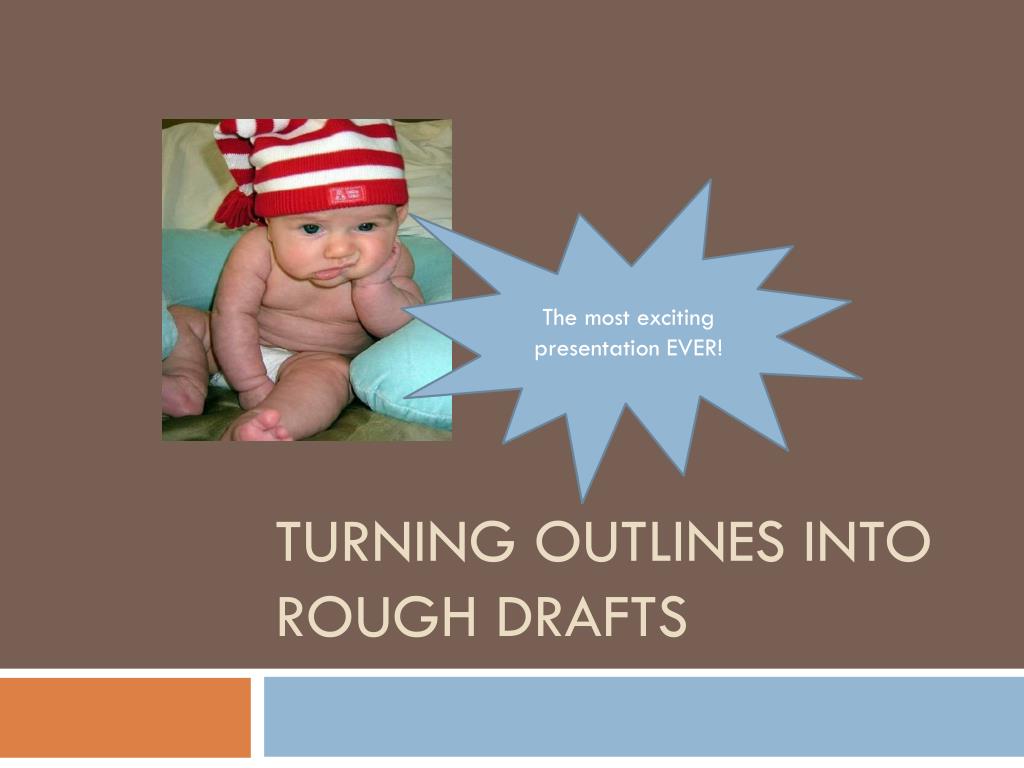 The most exciting presentation EVER!

TURNING OUTLINES INTO ROUGH DRAFTS